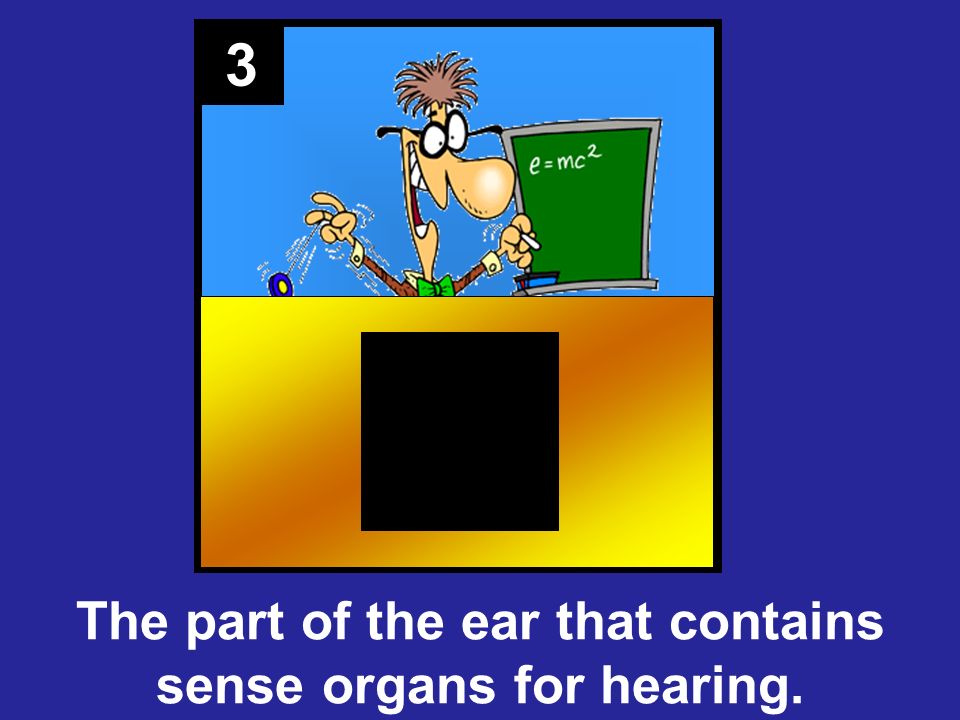 3

$e = mc^2$

The part of the ear that contains sense organs for hearing.